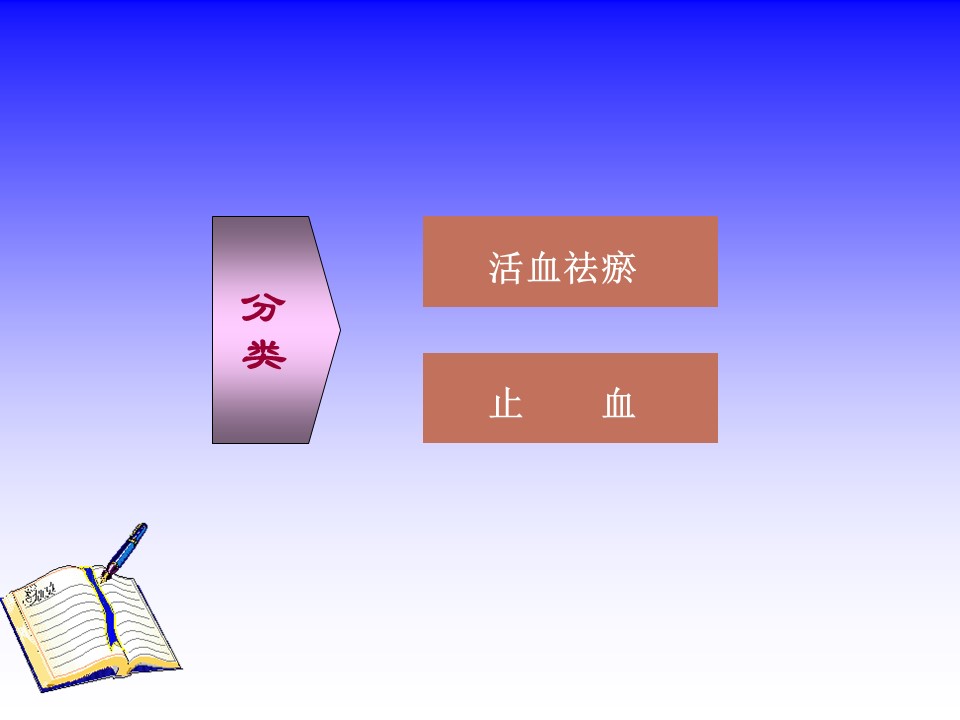 分类

活血祛瘀

止　血